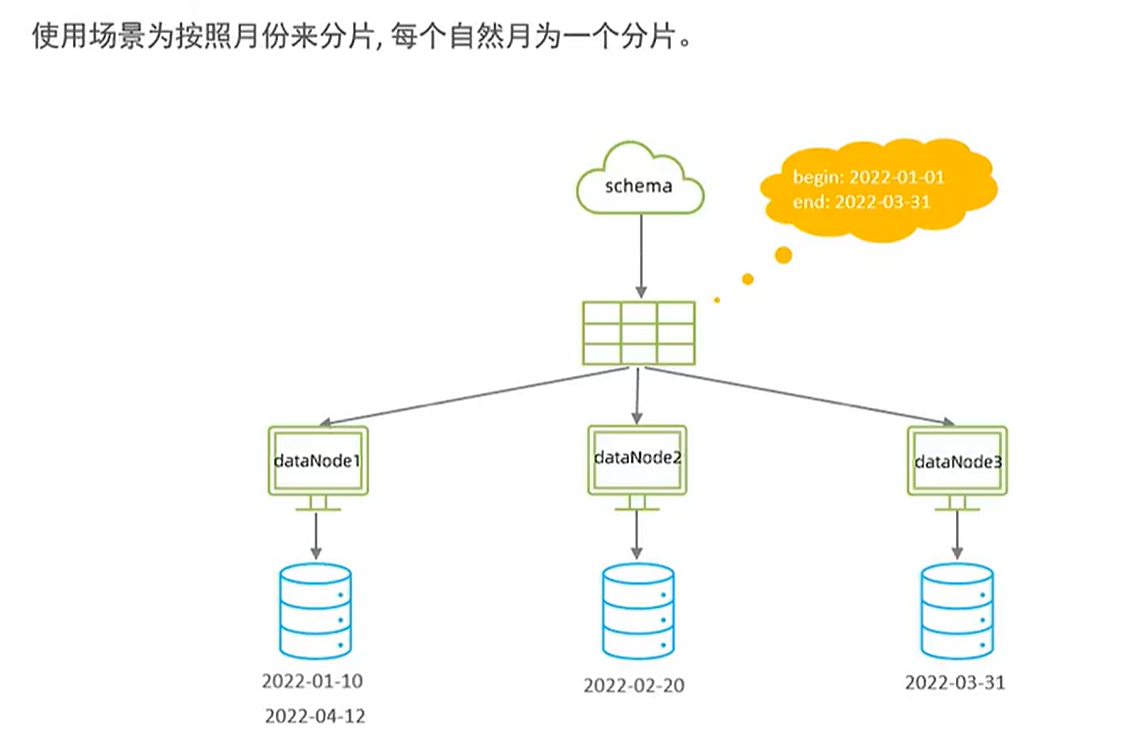 使用场景为按照月份来分片, 每个自然月为一个分片。

schema

begin: 2022-01-01
end: 2022-03-31

dataNode1

dataNode2

dataNode3

2022-01-10

2022-04-12

2022-02-20

2022-03-31